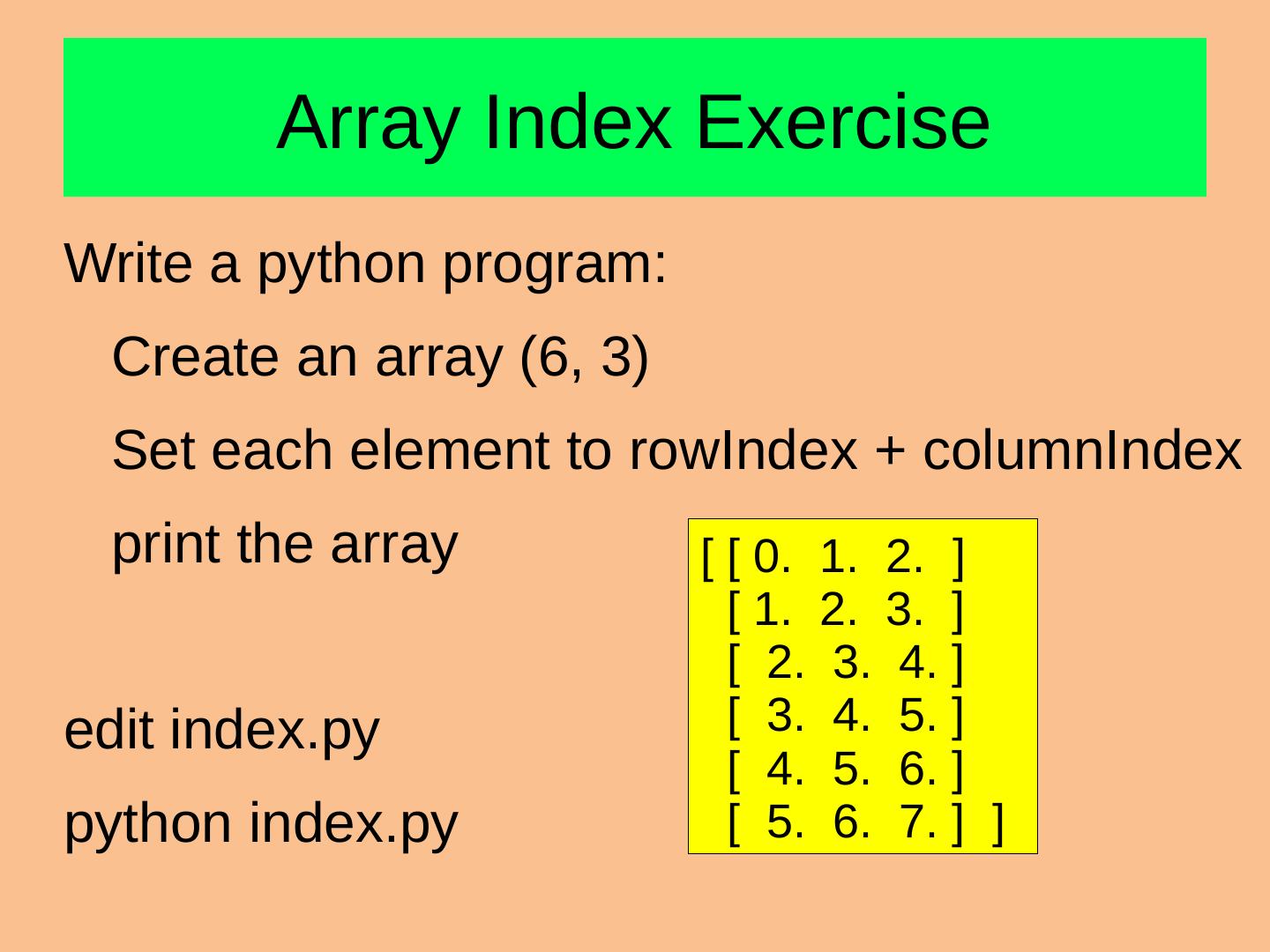 Array Index Exercise

Write a python program:

Create an array (6, 3)

Set each element to rowIndex + columnIndex

print the array

edit index.py

python index.py

[ [ 0. 1. 2. ]
[ 1. 2. 3. ]
[ 2. 3. 4. ]
[ 3. 4. 5. ]
[ 4. 5. 6. ]
[ 5. 6. 7. ] ]